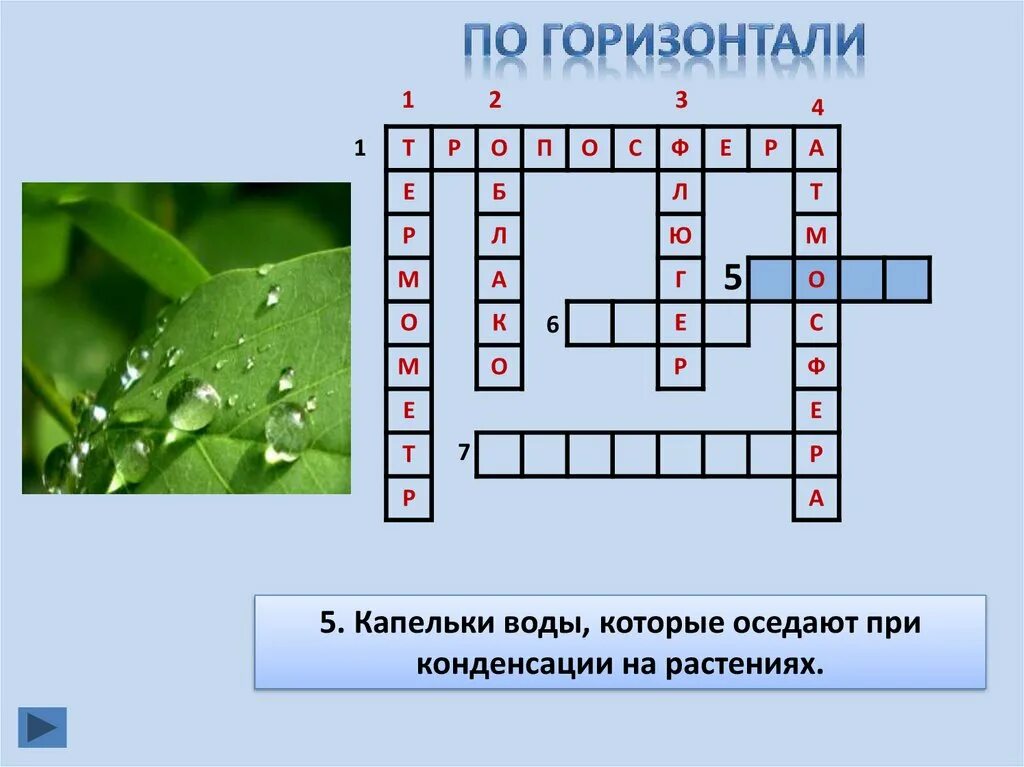 ПО ГОРИЗОНТАЛИ

1 2 3 4

1 Т Р О П О С Ф Е Р А

Е Б Л Т
Р Л Ю М
М А Г 5 О
О К 6 Е С
М О Р Ф
Е Е
Т 7 Р
Р А

5. Капельки воды, которые оседают при конденсации на растениях.